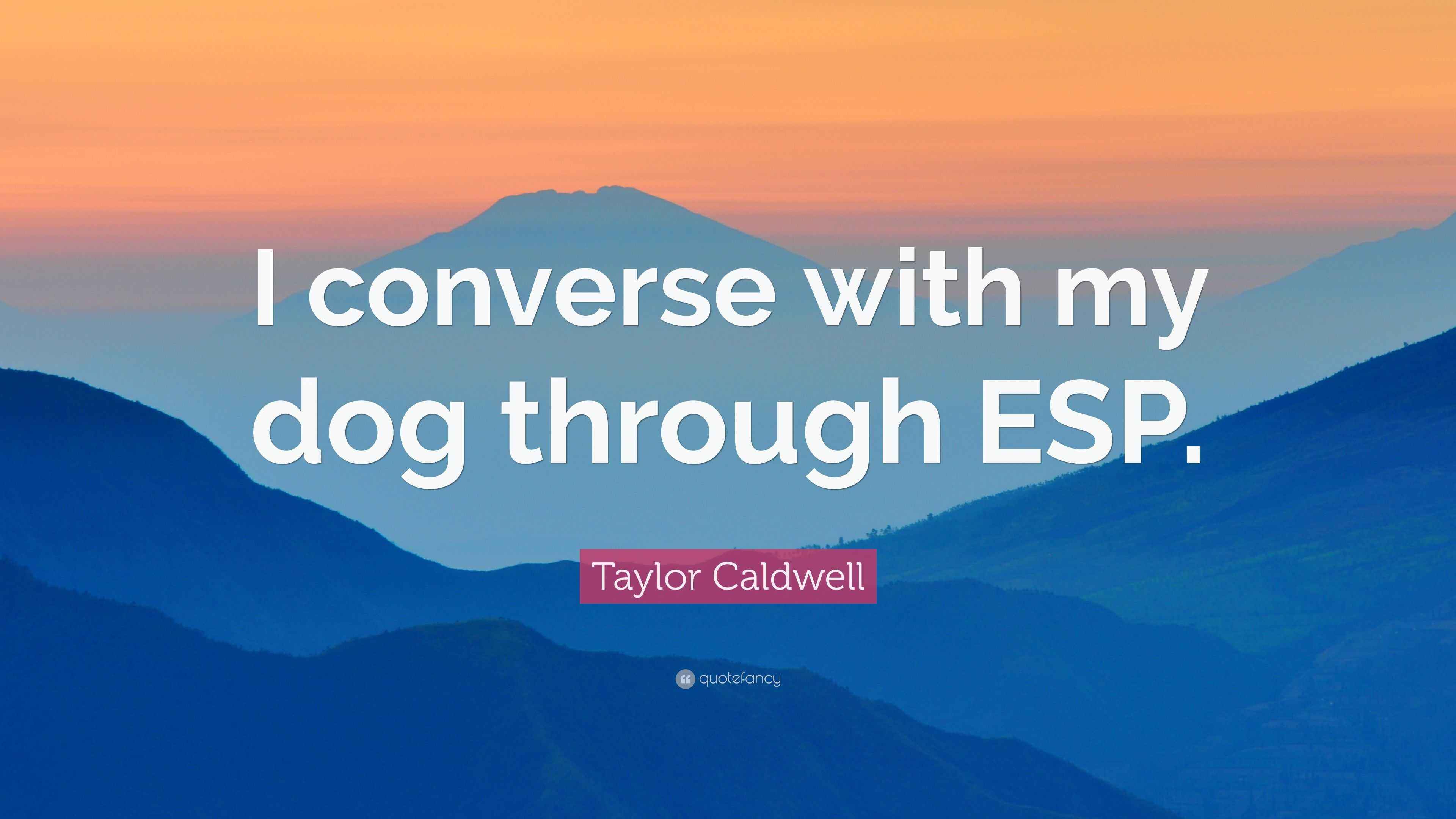 I converse with my dog through ESP.

Taylor Caldwell

quotefancy